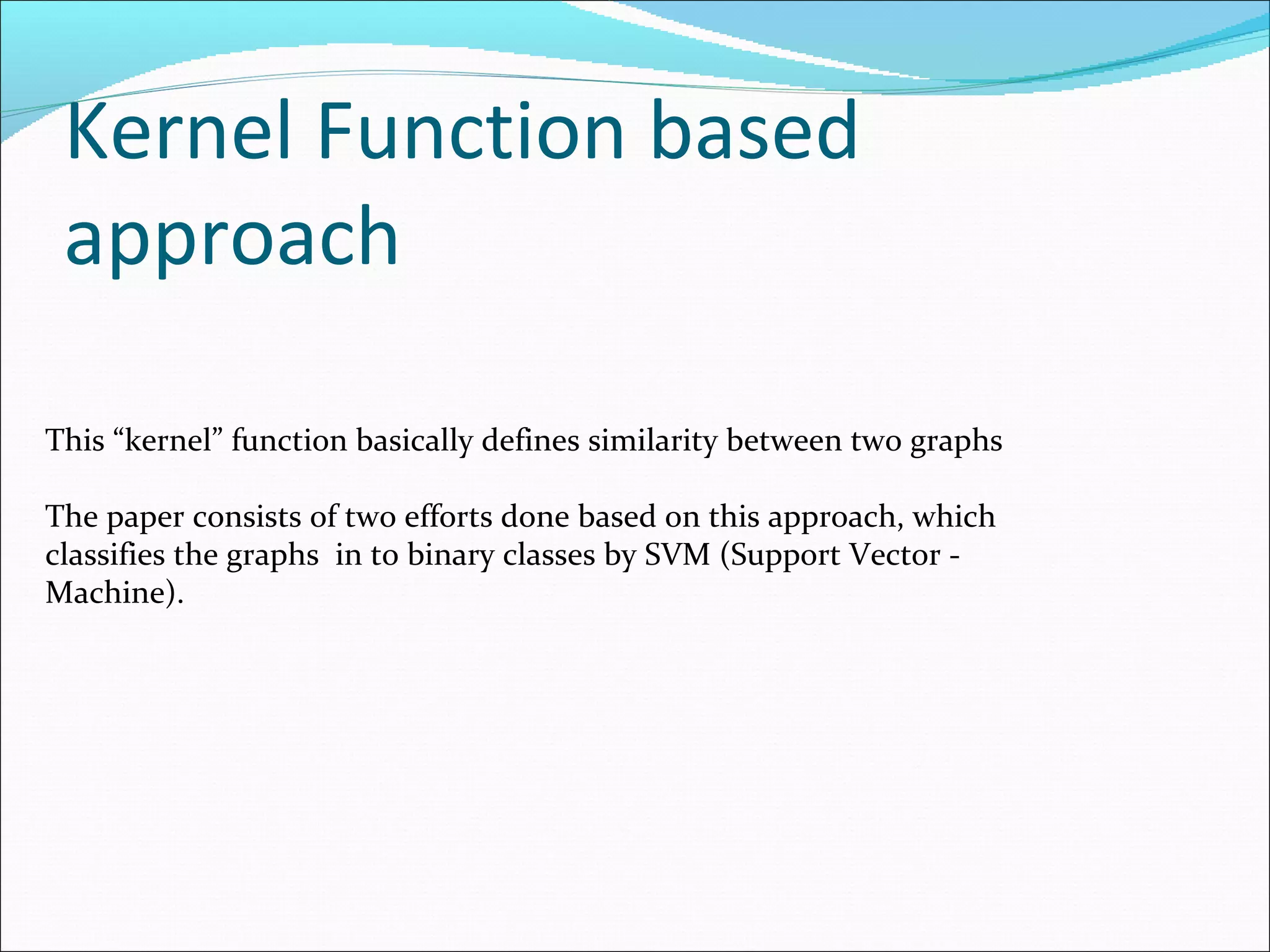 Kernel Function based approach

This “kernel” function basically defines similarity between two graphs

The paper consists of two efforts done based on this approach, which classifies the graphs  in to binary classes by SVM (Support Vector - Machine).